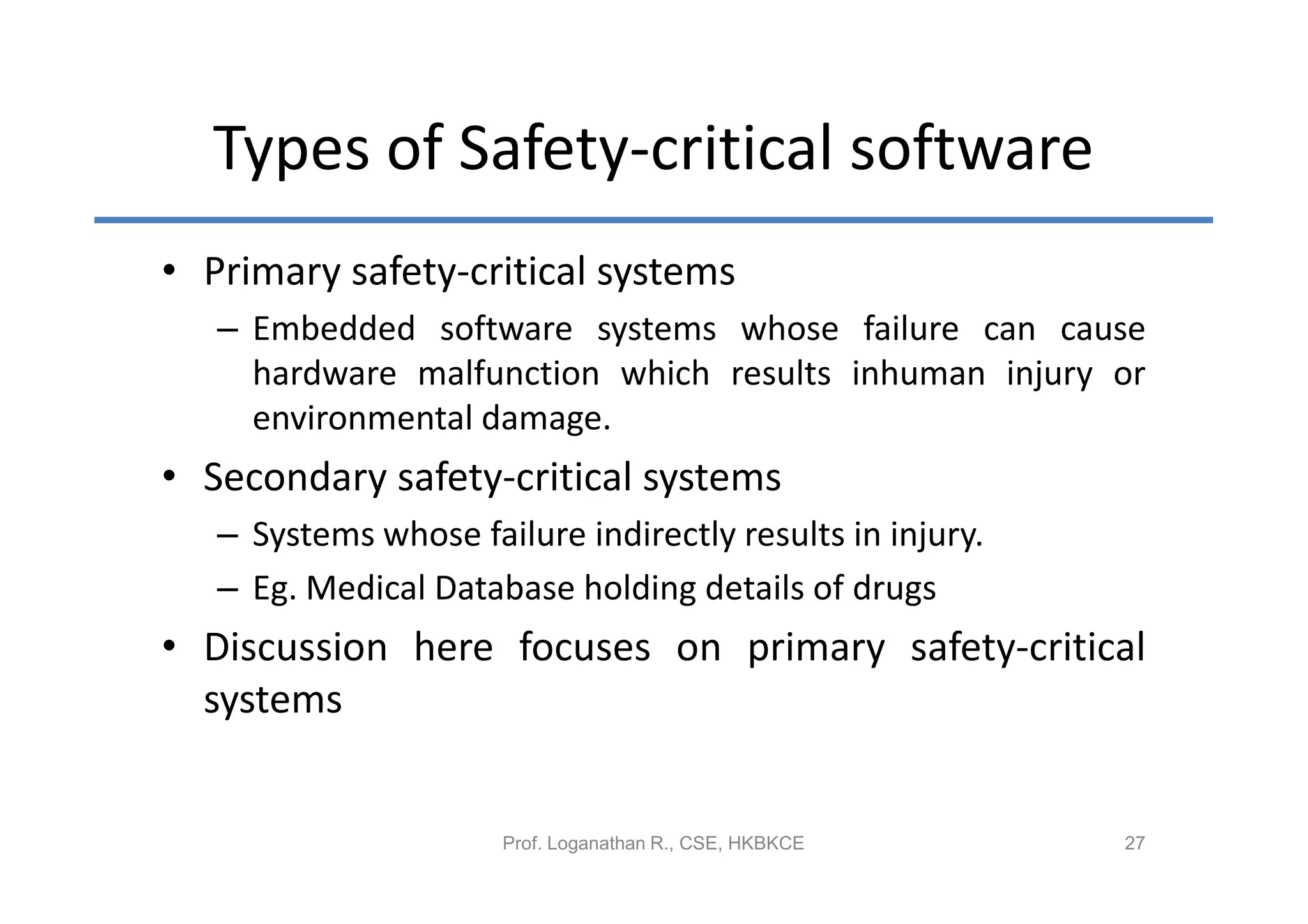 Types of Safety-critical software

• Primary safety-critical systems
  – Embedded software systems whose failure can cause hardware malfunction which results inhuman injury or environmental damage.
• Secondary safety-critical systems
  – Systems whose failure indirectly results in injury.
  – Eg. Medical Database holding details of drugs
• Discussion here focuses on primary safety-critical systems

Prof. Loganathan R., CSE, HKBKCE

27